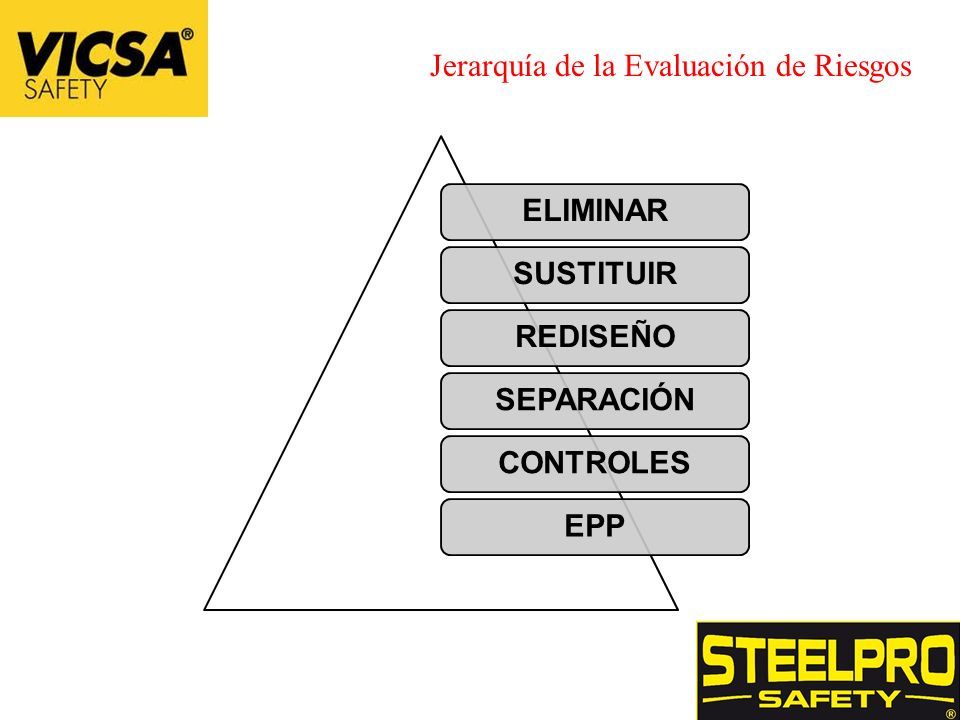 VICSA®
SAFETY

Jerarquía de la Evaluación de Riesgos

ELIMINAR
SUSTITUIR
REDISEÑO
SEPARACIÓN
CONTROLES
EPP

STEELPRO
SAFETY
®